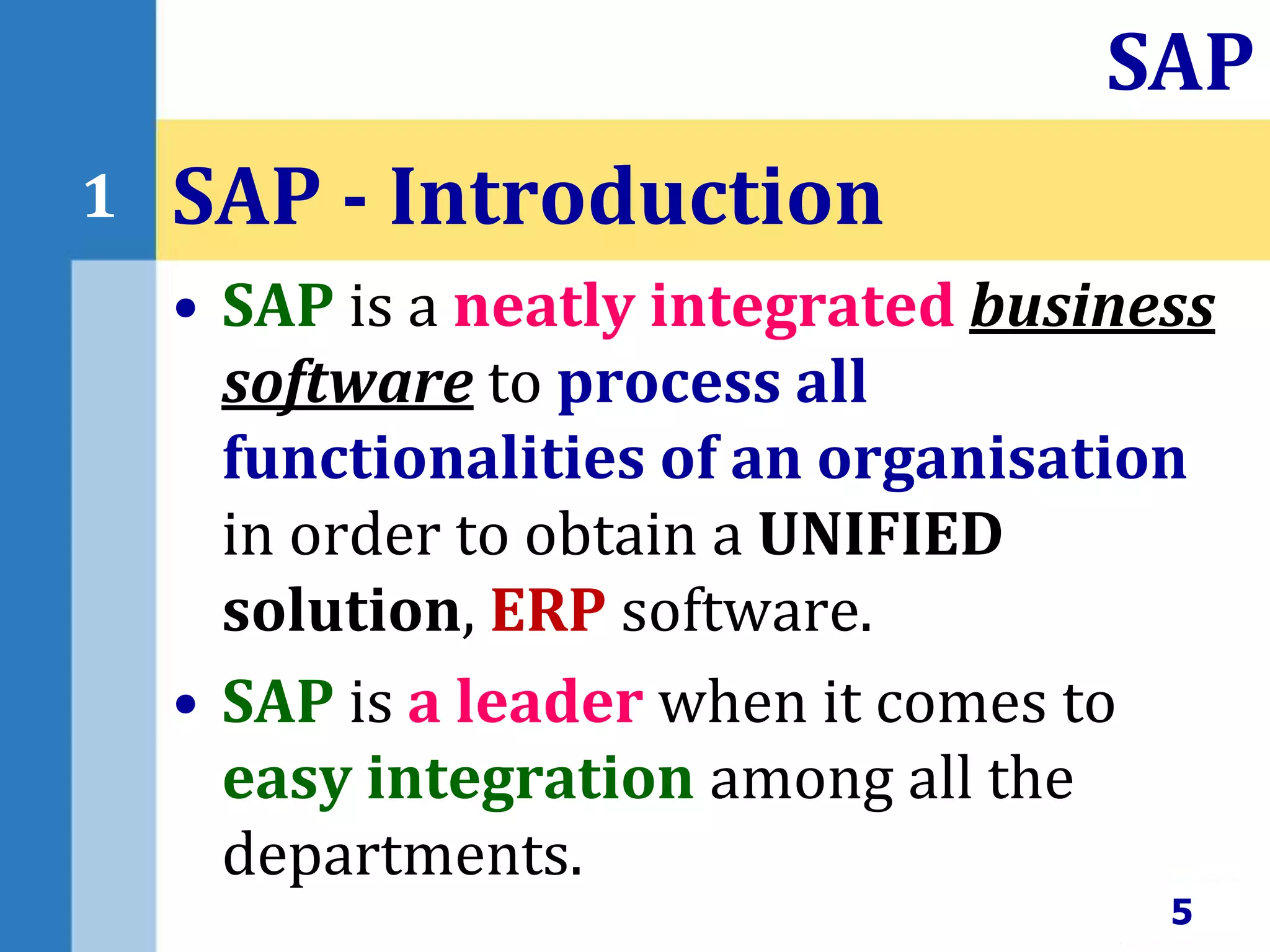 SAP

1 SAP - Introduction

• SAP is a neatly integrated business software to process all functionalities of an organisation in order to obtain a UNIFIED solution, ERP software.

• SAP is a leader when it comes to easy integration among all the departments.

5